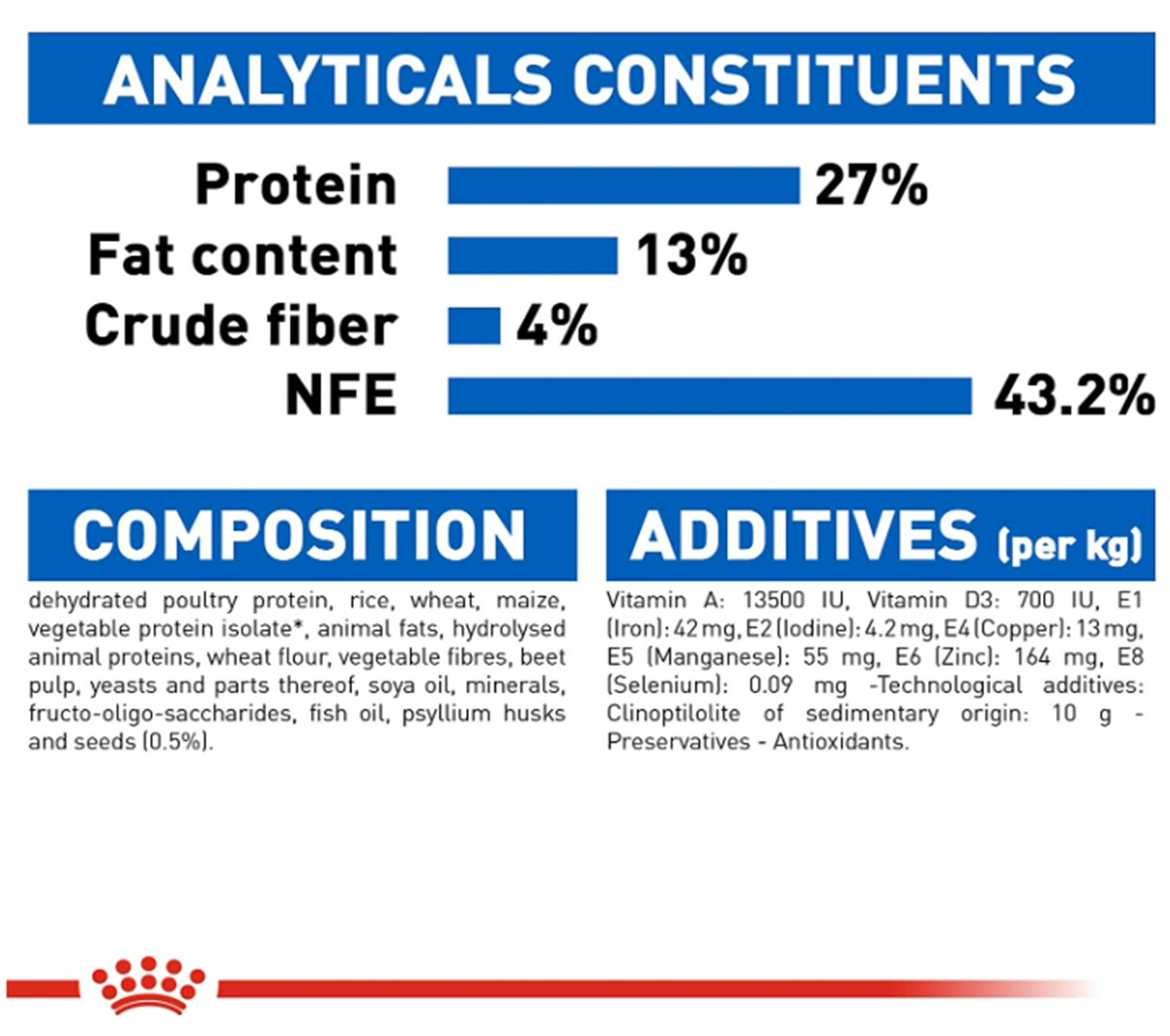 ANALYTICALS CONSTITUENTS

Protein 27%
Fat content 13%
Crude fiber 4%
NFE 43.2%

COMPOSITION

dehydrated poultry protein, rice, wheat, maize, vegetable protein isolate*, animal fats, hydrolysed animal proteins, wheat flour, vegetable fibres, beet pulp, yeasts and parts thereof, soya oil, minerals, fructo-oligo-saccharides, fish oil, psyllium husks and seeds (0.5%).

ADDITIVES (per kg)

Vitamin A: 13500 IU, Vitamin D3: 700 IU, E1 (Iron): 42 mg, E2 (Iodine): 4.2 mg, E4 (Copper): 13 mg, E5 (Manganese): 55 mg, E6 (Zinc): 164 mg, E8 (Selenium): 0.09 mg -Technological additives: Clinoptilolite of sedimentary origin: 10 g - Preservatives - Antioxidants.